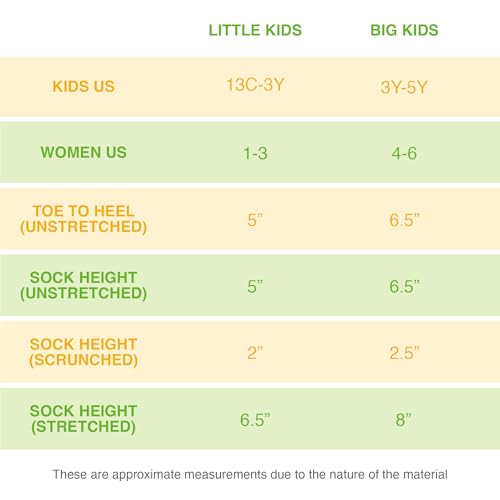 | | LITTLE KIDS | BIG KIDS |
|---|---|---|
| KIDS US | 13C-3Y | 3Y-5Y |
| WOMEN US | 1-3 | 4-6 |
| TOE TO HEEL (UNSTRETCHED) | 5” | 6.5” |
| SOCK HEIGHT (UNSTRETCHED) | 5” | 6.5” |
| SOCK HEIGHT (SCRUNCHED) | 2” | 2.5” |
| SOCK HEIGHT (STRETCHED) | 6.5” | 8” |

These are approximate measurements due to the nature of the material